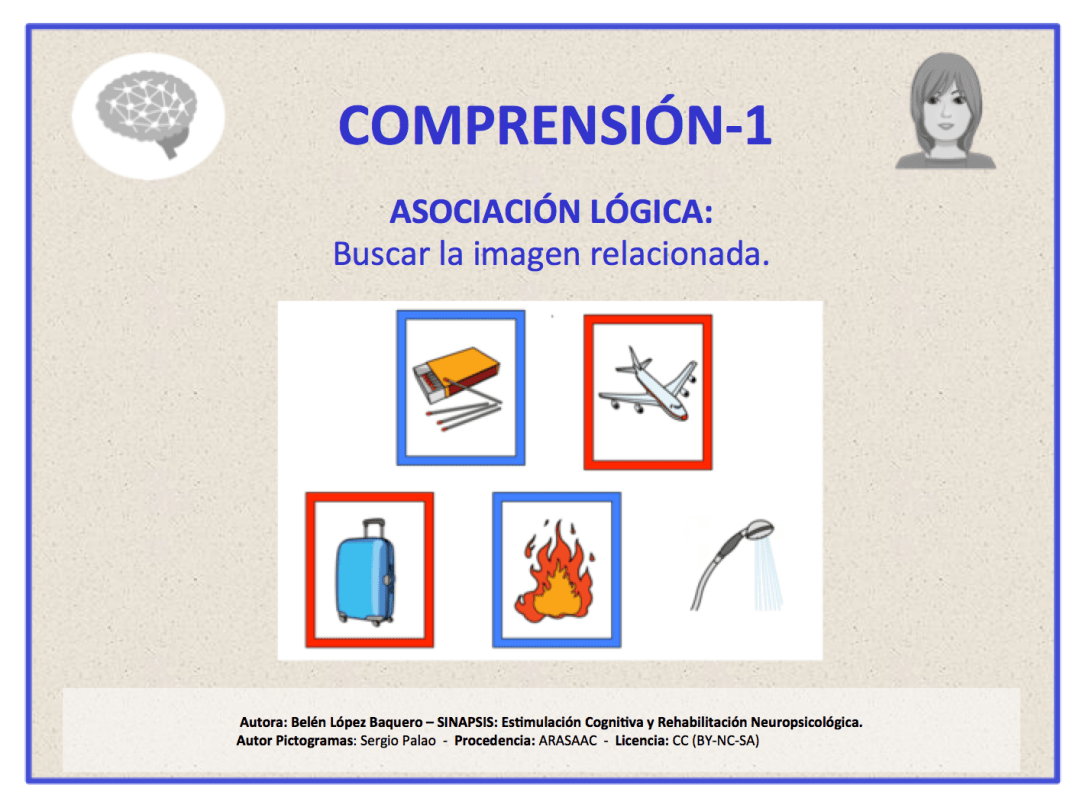 COMPRENSIÓN-1

ASOCIACIÓN LÓGICA:
Buscar la imagen relacionada.

Autora: Belén López Baquero – SINAPSIS: Estimulación Cognitiva y Rehabilitación Neuropsicológica.
Autor Pictogramas: Sergio Palao - Procedencia: ARASAAC - Licencia: CC (BY-NC-SA)